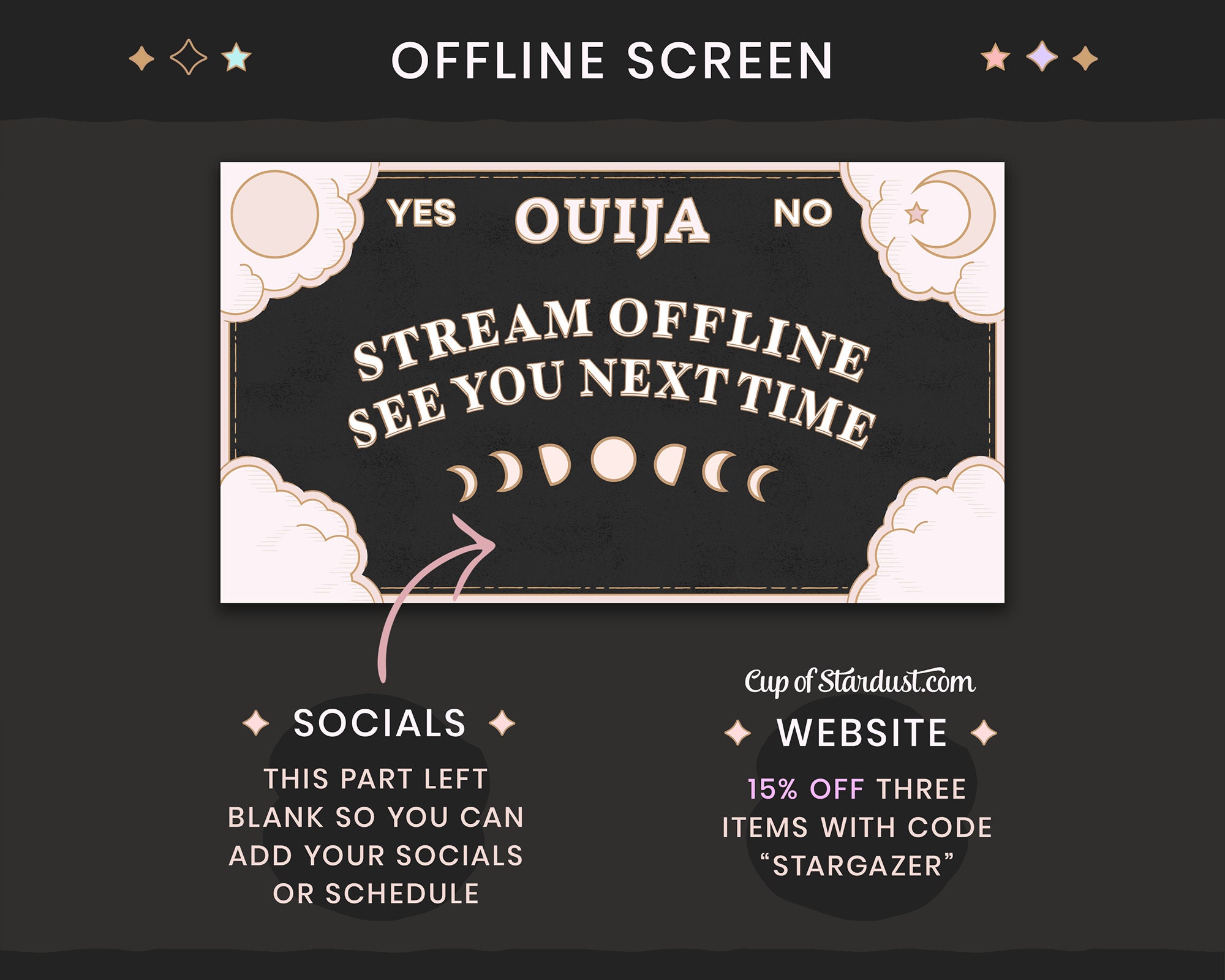 OFFLINE SCREEN

YES OUIJA NO

STREAM OFFLINE
SEE YOU NEXT TIME

SOCIALS

THIS PART LEFT BLANK SO YOU CAN ADD YOUR SOCIALS OR SCHEDULE

Cup of Stardust.com

WEBSITE

15% OFF THREE ITEMS WITH CODE “STARGAZER”